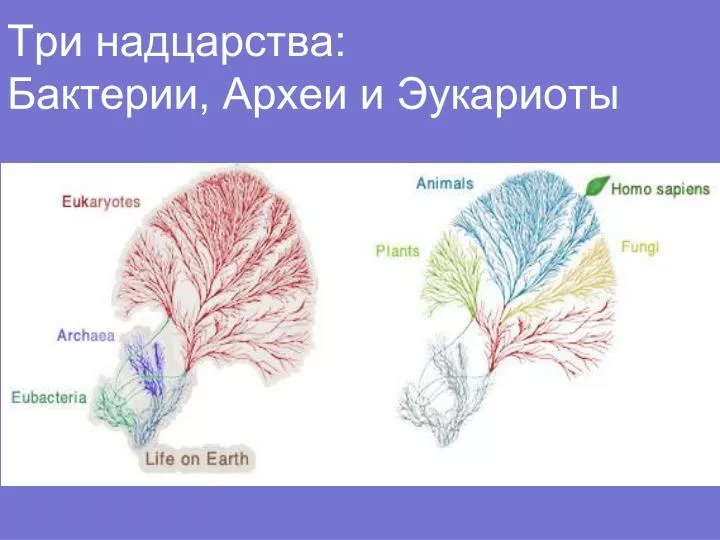 Три надцарства:
Бактерии, Археи и Эукариоты

Eukaryotes

Archaea

Eubacteria

Life on Earth

Animals

Homo sapiens

Plants

Fungi